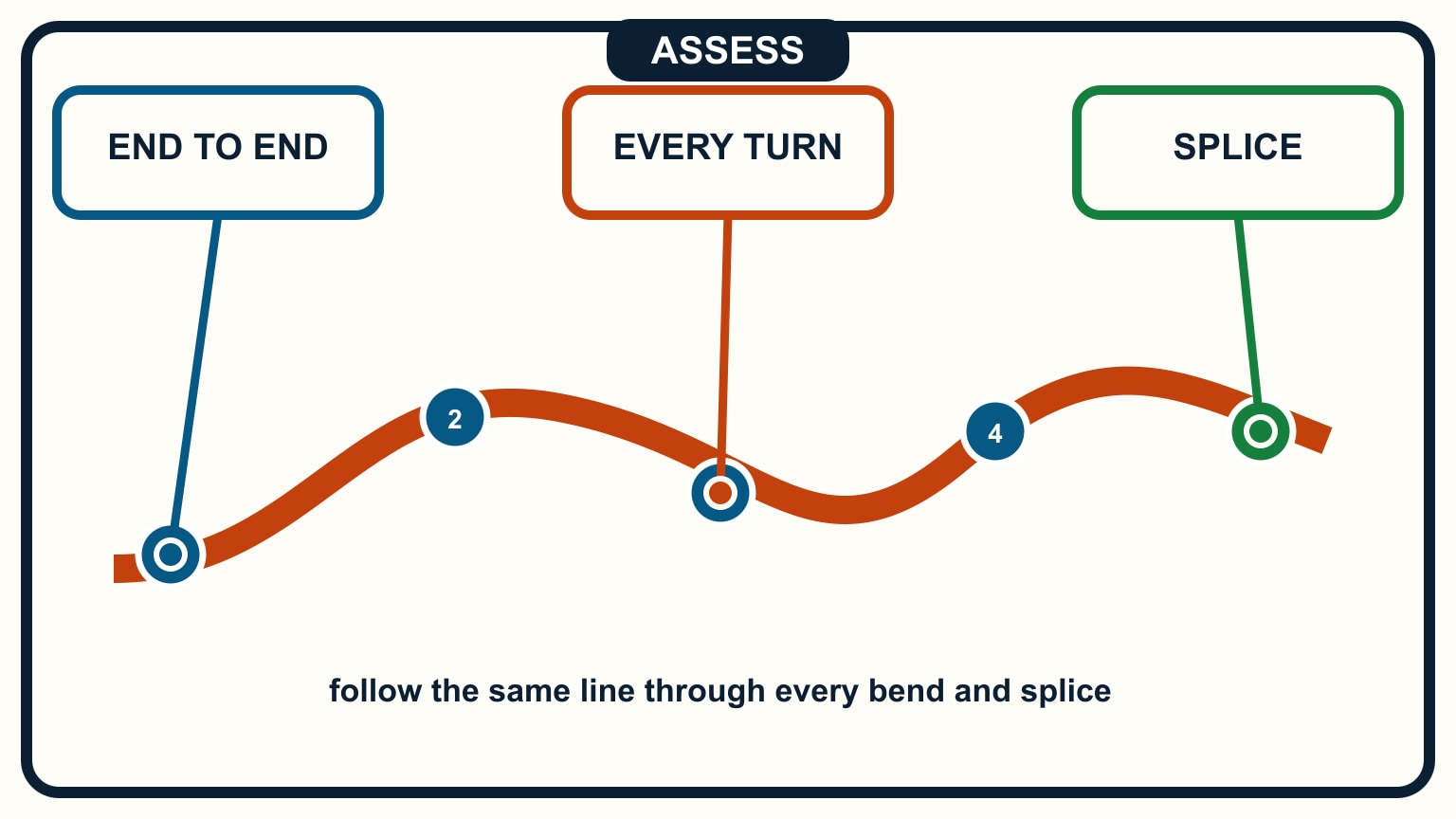 ASSESS

END TO END

EVERY TURN

SPLICE

2

4

follow the same line through every bend and splice